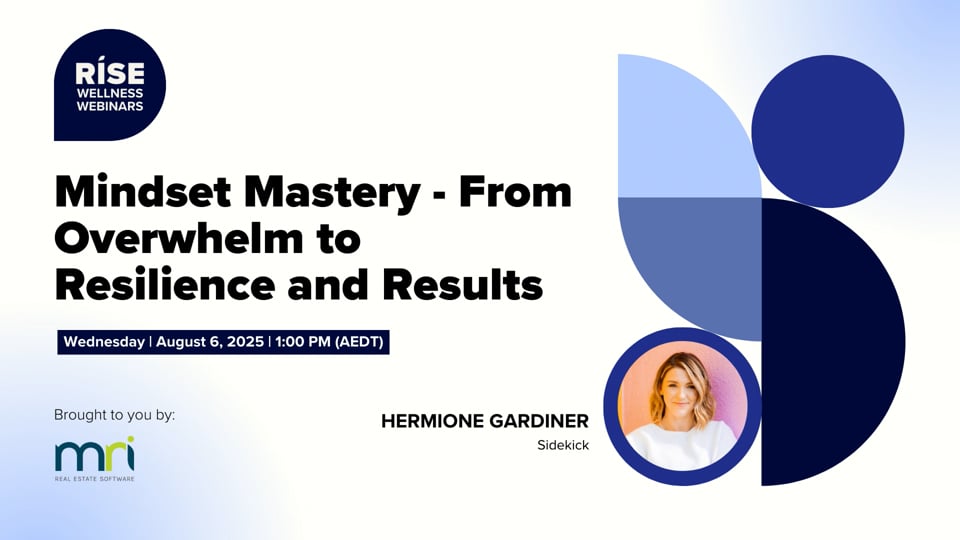 RÍSE
WELLNESS
WEBINARS

Mindset Mastery - From Overwhelm to Resilience and Results

Wednesday | August 6, 2025 | 1:00 PM (AEDT)

Brought to you by:

mri
REAL ESTATE SOFTWARE

HERMIONE GARDINER
Sidekick